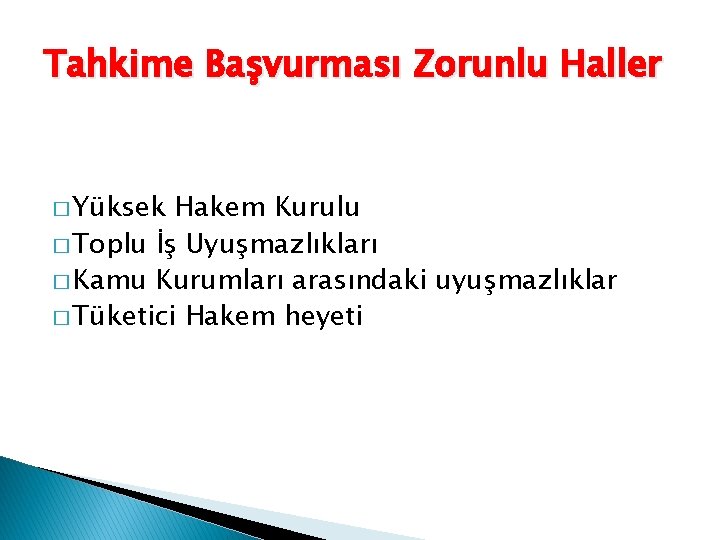 Tahkime Başvurması Zorunlu Haller

□ Yüksek Hakem Kurulu
□ Toplu İş Uyuşmazlıkları
□ Kamu Kurumları arasındaki uyuşmazlıklar
□ Tüketici Hakem heyeti